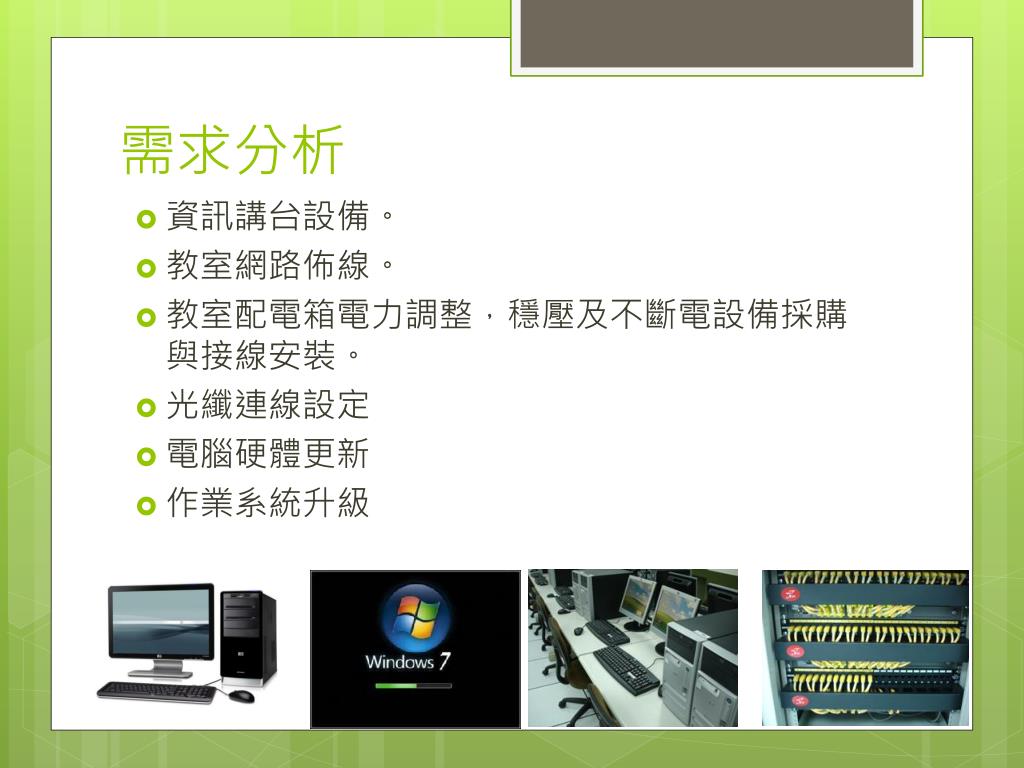 需求分析

資訊講台設備。

教室網路佈線。

教室配電箱電力調整，穩壓及不斷電設備採購與接線安裝。

光纖連線設定

電腦硬體更新

作業系統升級

Windows 7